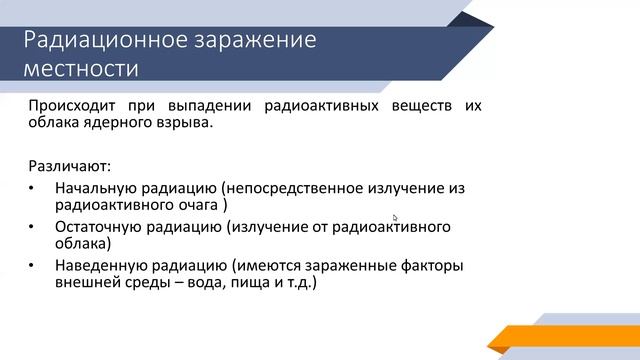 Радиационное заражение местности

Происходит при выпадении радиоактивных веществ их облака ядерного взрыва.

Различают:
• Начальную радиацию (непосредственное излучение из радиоактивного очага )
• Остаточную радиацию (излучение от радиоактивного облака)
• Наведенную радиацию (имеются зараженные факторы внешней среды – вода, пища и т.д.)